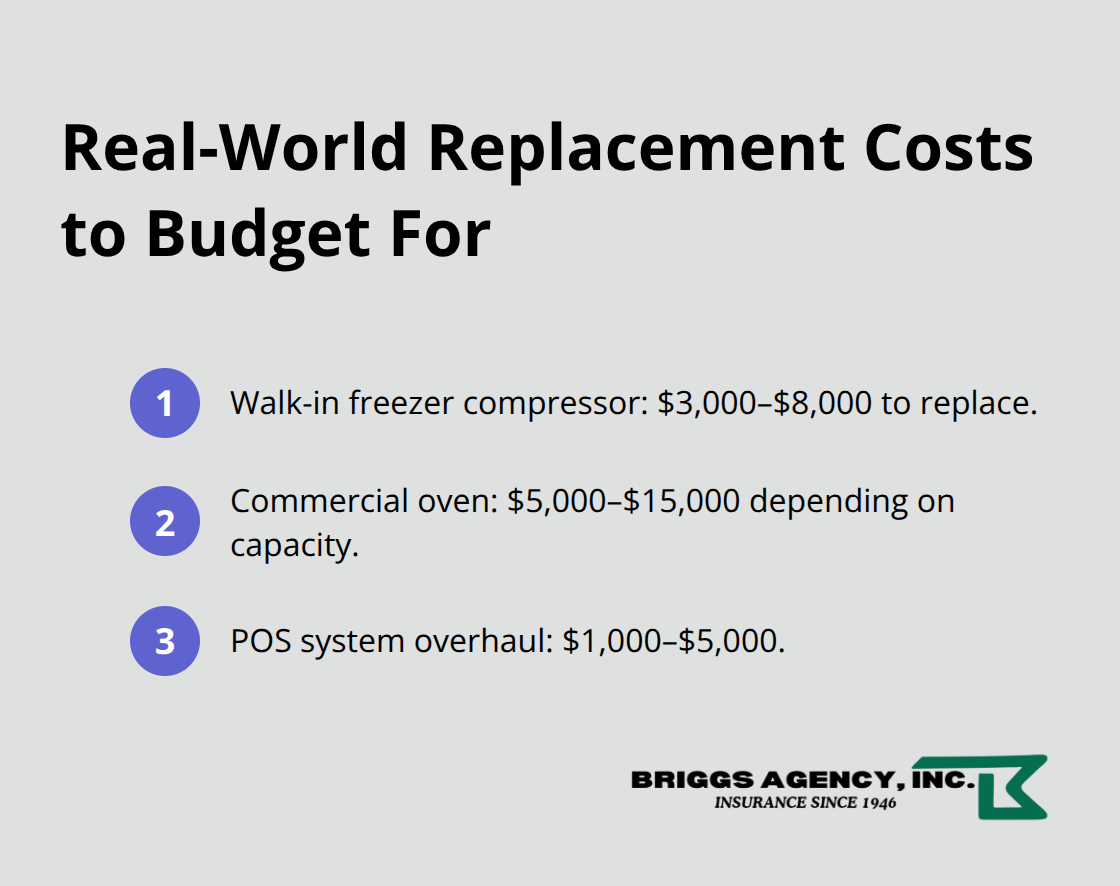 Real-World Replacement Costs to Budget For

1 Walk-in freezer compressor: \$3,000–\$8,000 to replace.

2 Commercial oven: \$5,000–\$15,000 depending on capacity.

3 POS system overhaul: \$1,000–\$5,000.

BRIGGS AGENCY, INC.
INSURANCE SINCE 1946